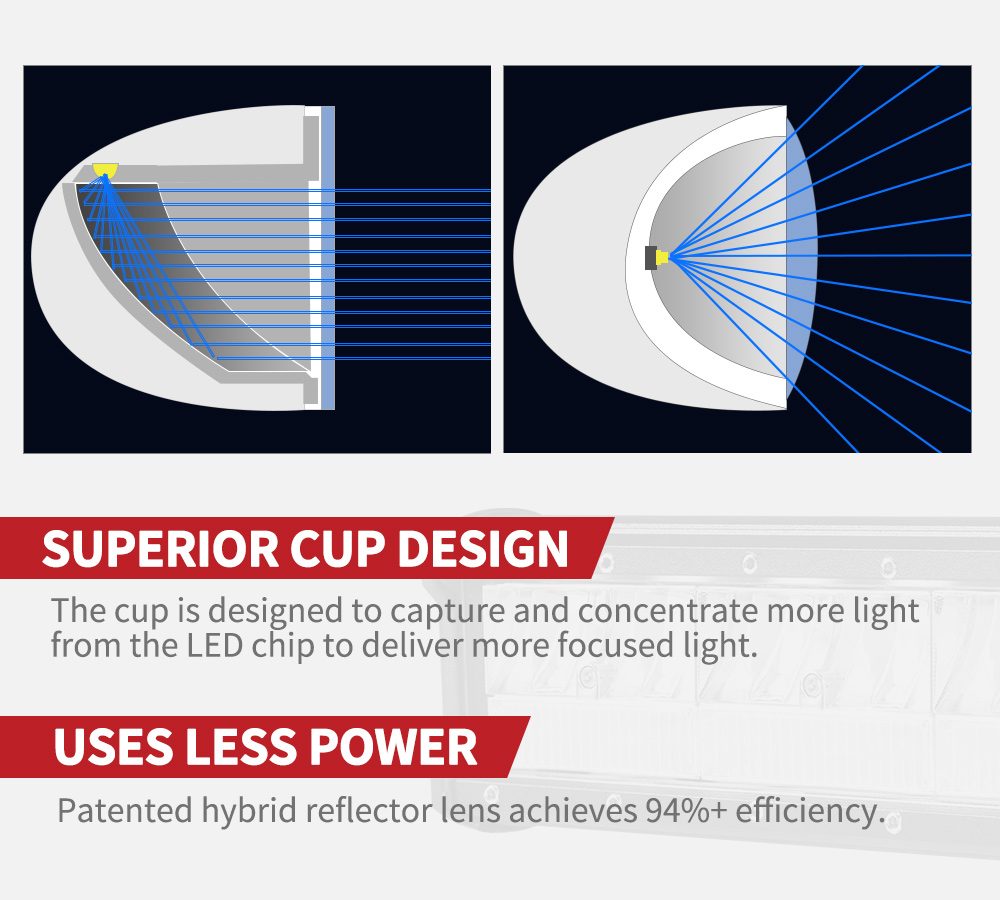 SUPERIOR CUP DESIGN

The cup is designed to capture and concentrate more light from the LED chip to deliver more focused light.

USES LESS POWER

Patented hybrid reflector lens achieves 94%+ efficiency.